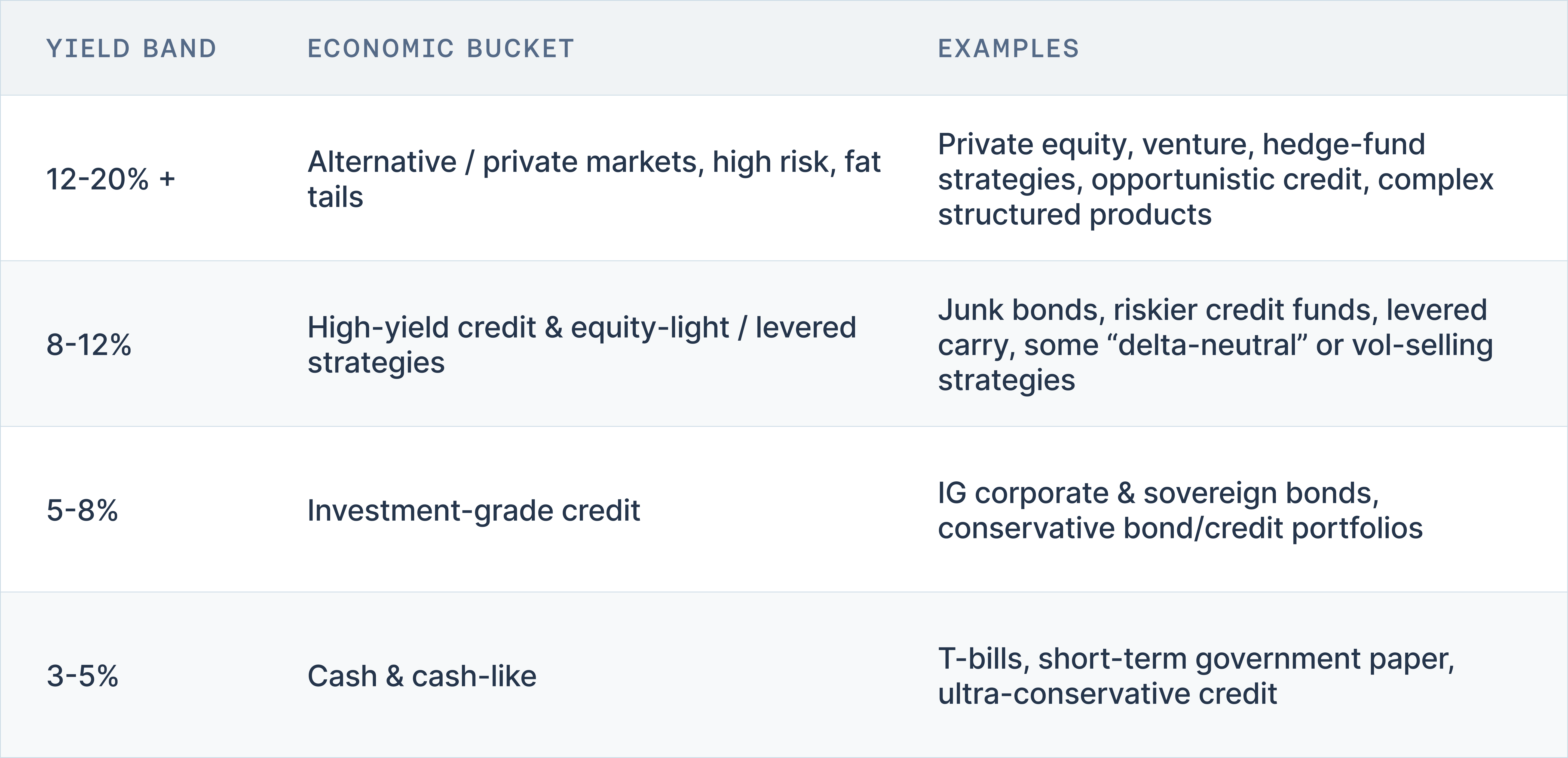 | YIELD BAND | ECONOMIC BUCKET | EXAMPLES |
|---|---|---|
| 12-20% + | Alternative / private markets, high risk, fat tails | Private equity, venture, hedge-fund strategies, opportunistic credit, complex structured products |
| 8-12% | High-yield credit & equity-light / levered strategies | Junk bonds, riskier credit funds, levered carry, some “delta-neutral” or vol-selling strategies |
| 5-8% | Investment-grade credit | IG corporate & sovereign bonds, conservative bond/credit portfolios |
| 3-5% | Cash & cash-like | T-bills, short-term government paper, ultra-conservative credit |